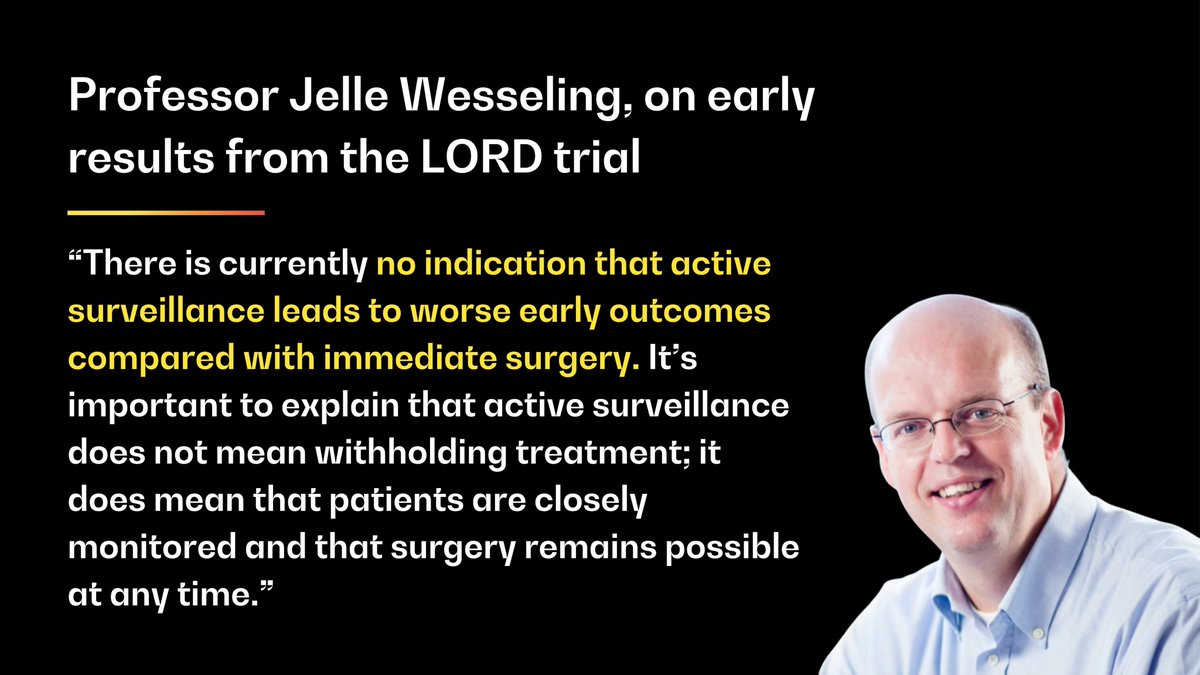 Professor Jelle Wesseling, on early results from the LORD trial

“There is currently no indication that active surveillance leads to worse early outcomes compared with immediate surgery. It’s important to explain that active surveillance does not mean withholding treatment; it does mean that patients are closely monitored and that surgery remains possible at any time.”